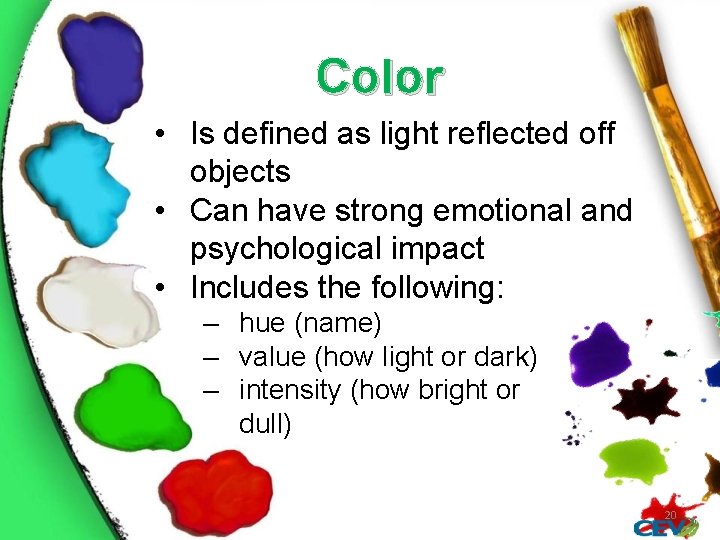 Color

• Is defined as light reflected off objects
• Can have strong emotional and psychological impact
• Includes the following:
– hue (name)
– value (how light or dark)
– intensity (how bright or dull)

20

CEV